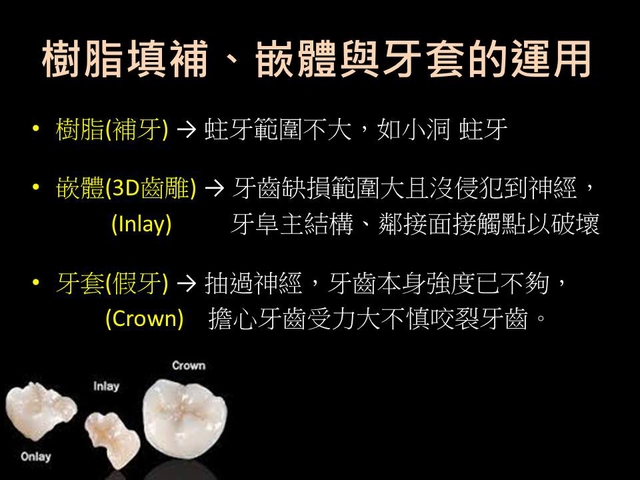 樹脂填補、嵌體與牙套的運用

• 樹脂(補牙) → 蛀牙範圍不大，如小洞 蛀牙

• 嵌體(3D齒雕) → 牙齒缺損範圍大且沒侵犯到神經，
(Inlay) 牙阜主結構、鄰接面接觸點以破壞

• 牙套(假牙) → 抽過神經，牙齒本身強度已不夠，
(Crown) 擔心牙齒受力大不慎咬裂牙齒。

Crown

Inlay

Onlay